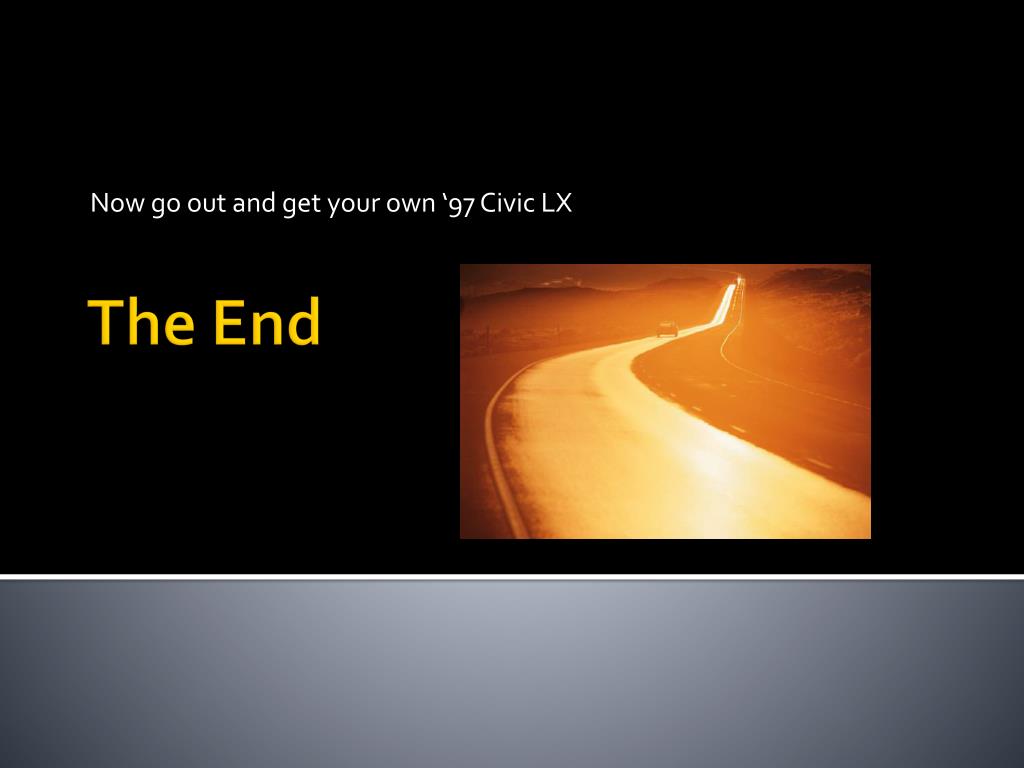 Now go out and get your own ‘97 Civic LX

The End